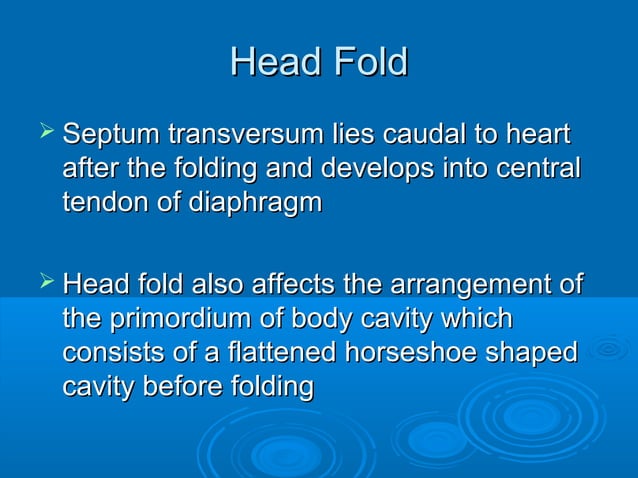 Head Fold

➢ Septum transversum lies caudal to heart after the folding and develops into central tendon of diaphragm

➢ Head fold also affects the arrangement of the primordium of body cavity which consists of a flattened horseshoe shaped cavity before folding